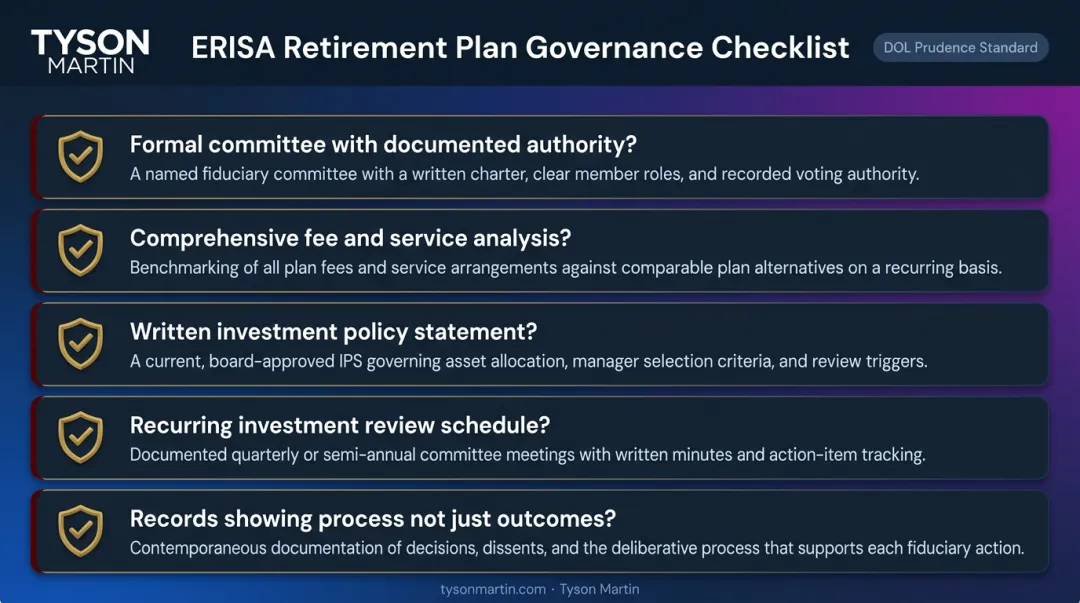 TYSON MARTIN

ERISA Retirement Plan Governance Checklist

DOL Prudence Standard

Formal committee with documented authority?
A named fiduciary committee with a written charter, clear member roles, and recorded voting authority.

Comprehensive fee and service analysis?
Benchmarking of all plan fees and service arrangements against comparable plan alternatives on a recurring basis.

Written investment policy statement?
A current, board-approved IPS governing asset allocation, manager selection criteria, and review triggers.

Recurring investment review schedule?
Documented quarterly or semi-annual committee meetings with written minutes and action-item tracking.

Records showing process not just outcomes?
Contemporaneous documentation of decisions, dissents, and the deliberative process that supports each fiduciary action.

tysonmartin.com · Tyson Martin